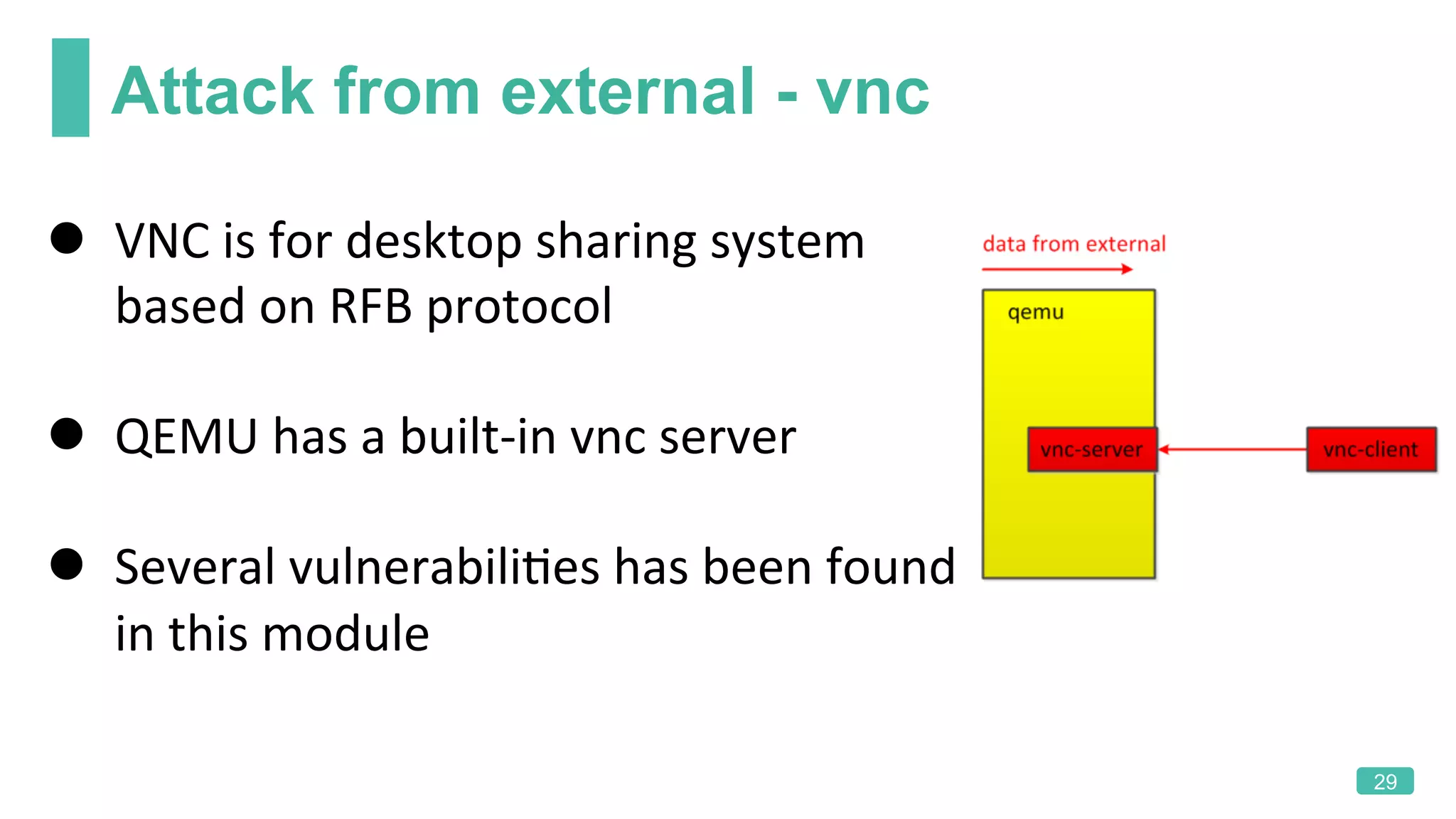 Attack from external - vnc

● VNC is for desktop sharing system based on RFB protocol

● QEMU has a built-in vnc server

● Several vulnerabilities has been found in this module

data from external

qemu

vnc-server

vnc-client

29